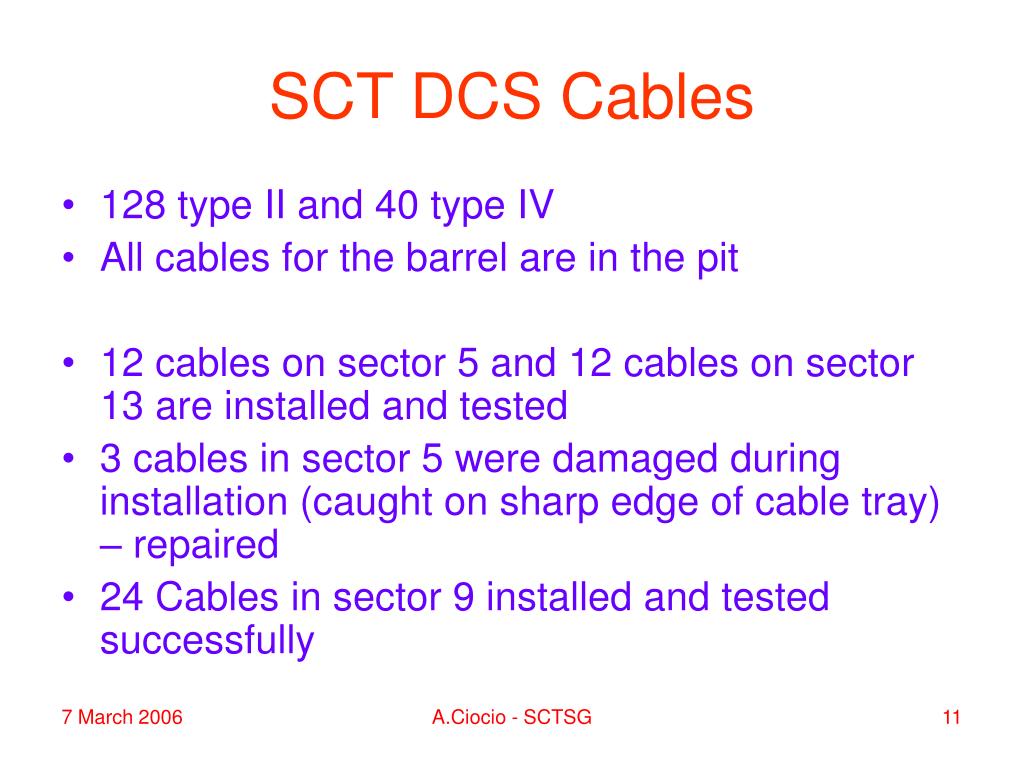 SCT DCS Cables

• 128 type II and 40 type IV
• All cables for the barrel are in the pit

• 12 cables on sector 5 and 12 cables on sector 13 are installed and tested
• 3 cables in sector 5 were damaged during installation (caught on sharp edge of cable tray) – repaired
• 24 Cables in sector 9 installed and tested successfully

7 March 2006

A.Ciocio - SCTSG

11